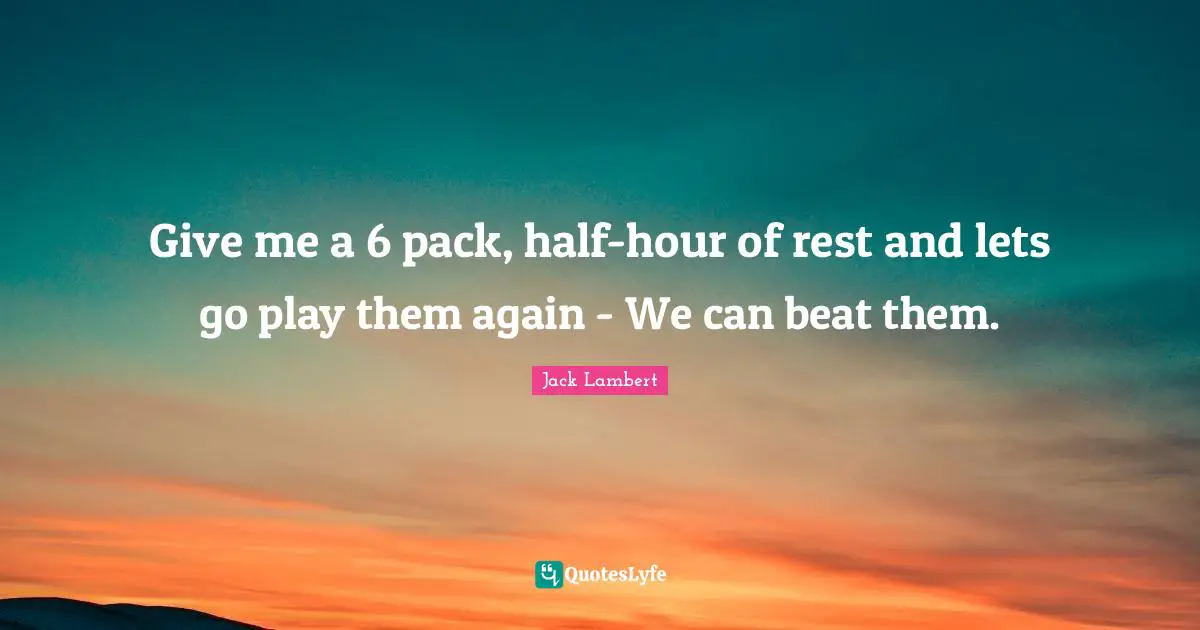 Give me a 6 pack, half-hour of rest and lets go play them again - We can beat them.

Jack Lambert

QuotesLyfe